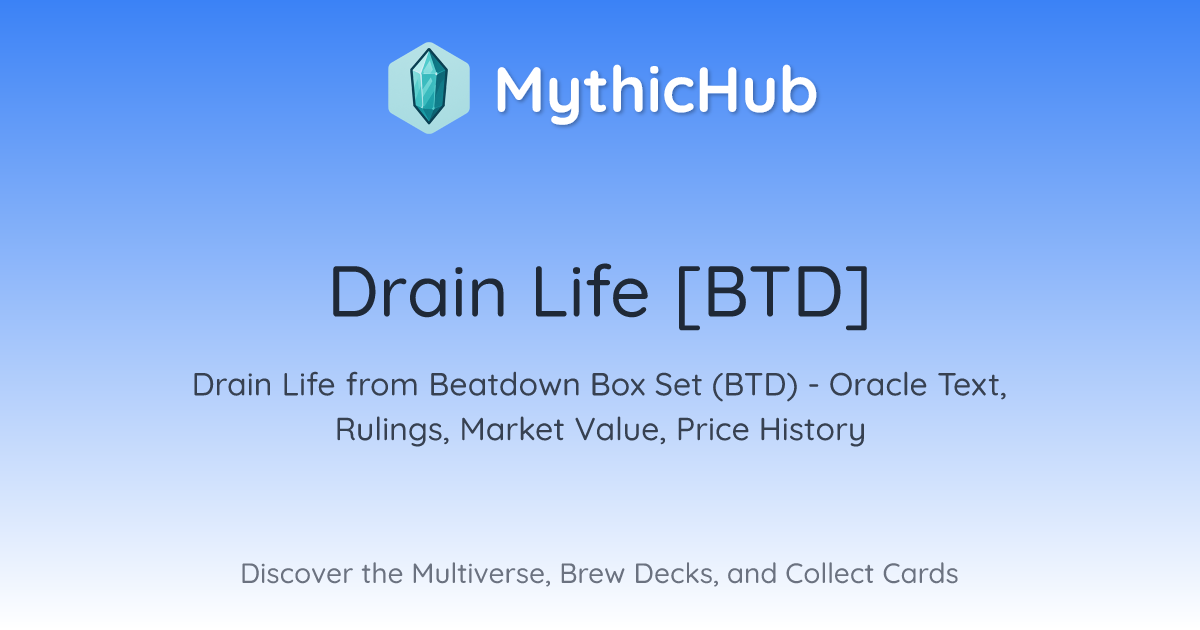 MythicHub

Drain Life [BTD]

Drain Life from Beatdown Box Set (BTD) - Oracle Text, Rulings, Market Value, Price History

Discover the Multiverse, Brew Decks, and Collect Cards